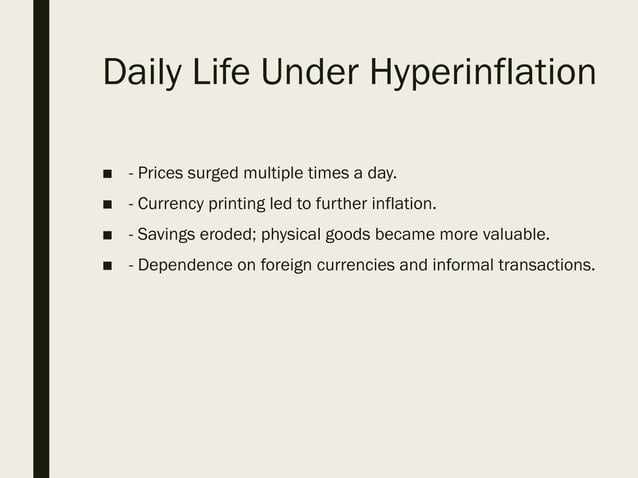 Daily Life Under Hyperinflation

■ - Prices surged multiple times a day.
■ - Currency printing led to further inflation.
■ - Savings eroded; physical goods became more valuable.
■ - Dependence on foreign currencies and informal transactions.